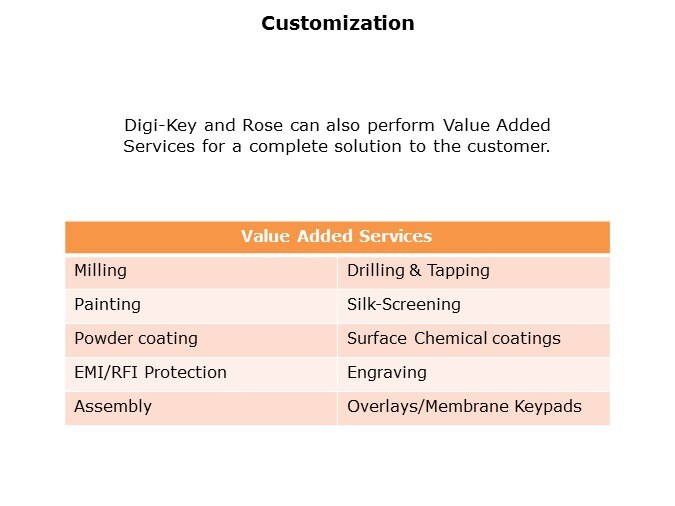 Customization

Digi-Key and Rose can also perform Value Added Services for a complete solution to the customer.

| Value Added Services | |
|---|---|
| Milling | Drilling & Tapping |
| Painting | Silk-Screening |
| Powder coating | Surface Chemical coatings |
| EMI/RFI Protection | Engraving |
| Assembly | Overlays/Membrane Keypads |